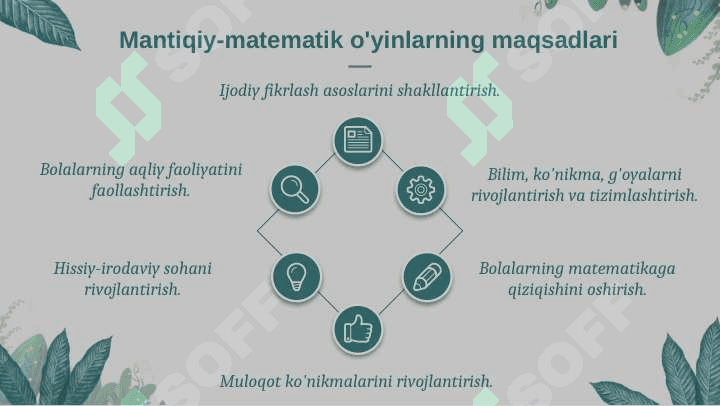 Mantiqiy-matematik o'yinlarning maqsadlari

Ijodiy fikrlash asoslarini shakllantirish.

Bolalarning aqliy faoliyatini faollashtirish.

Bilim, ko'nikma, g'oyalarni rivojlantirish va tizimlashtirish.

Hissiy-irodaviy sohani rivojlantirish.

Bolalarning matematikaga qiziqishini oshirish.

Muloqot ko'nikmalarini rivojlantirish.

SOFF
SOFF
SOFF
SOFF